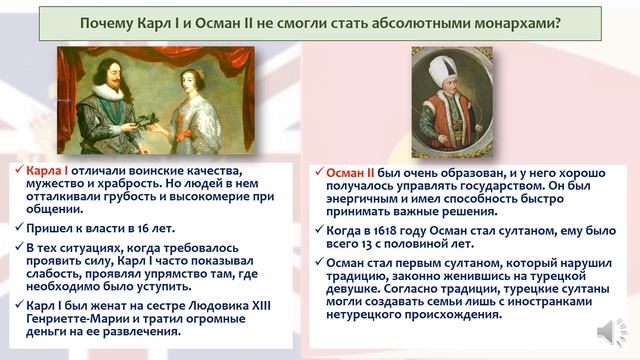 Почему Карл I и Осман II не смогли стать абсолютными монархами?

✓ Карла I отличали воинские качества, мужество и храбрость. Но людей в нем отталкивали грубость и высокомерие при общении.

✓ Пришел к власти в 16 лет.

✓ В тех ситуациях, когда требовалось проявить силу, Карл I часто показывал слабость, проявлял упрямство там, где необходимо было уступить.

✓ Карл I был женат на сестре Людовика XIII Генриетте-Марии и тратил огромные деньги на ее развлечения.

✓ Осман II был очень образован, и у него хорошо получалось управлять государством. Он был энергичным и имел способность быстро принимать важные решения.

✓ Когда в 1618 году Осман стал султаном, ему было всего 13 с половиной лет.

✓ Осман стал первым султаном, который нарушил традицию, законно женившись на турецкой девушке. Согласно традиции, турецкие султаны могли создавать семьи лишь с иностранками нетурецкого происхождения.